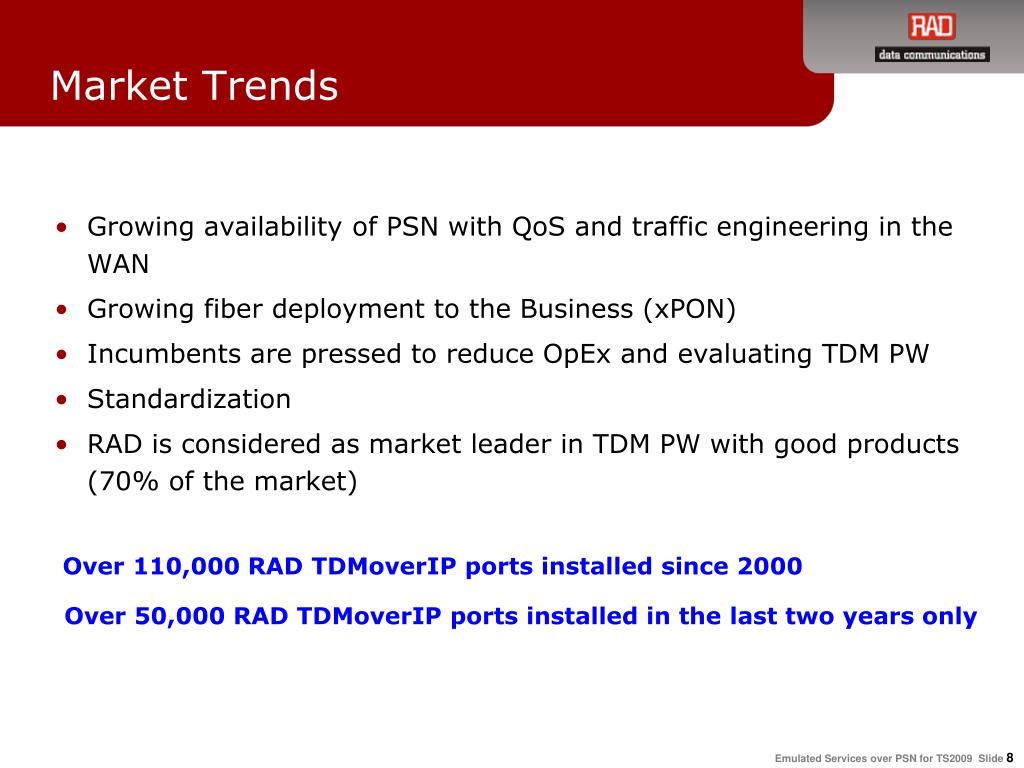 RAD
data communications

Market Trends

• Growing availability of PSN with QoS and traffic engineering in the WAN
• Growing fiber deployment to the Business (xPON)
• Incumbents are pressed to reduce OpEx and evaluating TDM PW
• Standardization
• RAD is considered as market leader in TDM PW with good products (70% of the market)

Over 110,000 RAD TDMoverIP ports installed since 2000

Over 50,000 RAD TDMoverIP ports installed in the last two years only

Emulated Services over PSN for TS2009 Slide 8